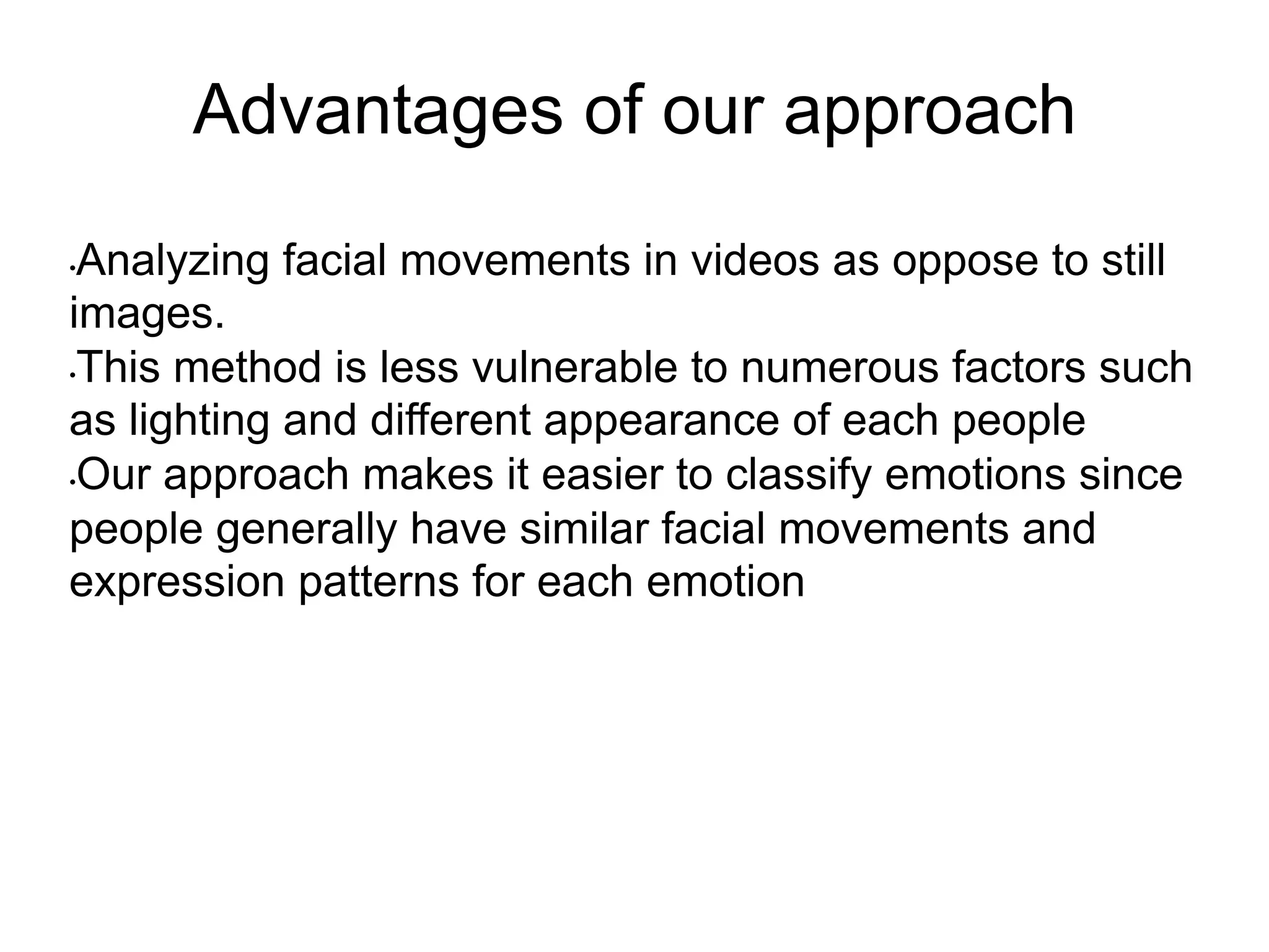 Advantages of our approach

•Analyzing facial movements in videos as oppose to still images.
•This method is less vulnerable to numerous factors such as lighting and different appearance of each people
•Our approach makes it easier to classify emotions since people generally have similar facial movements and expression patterns for each emotion